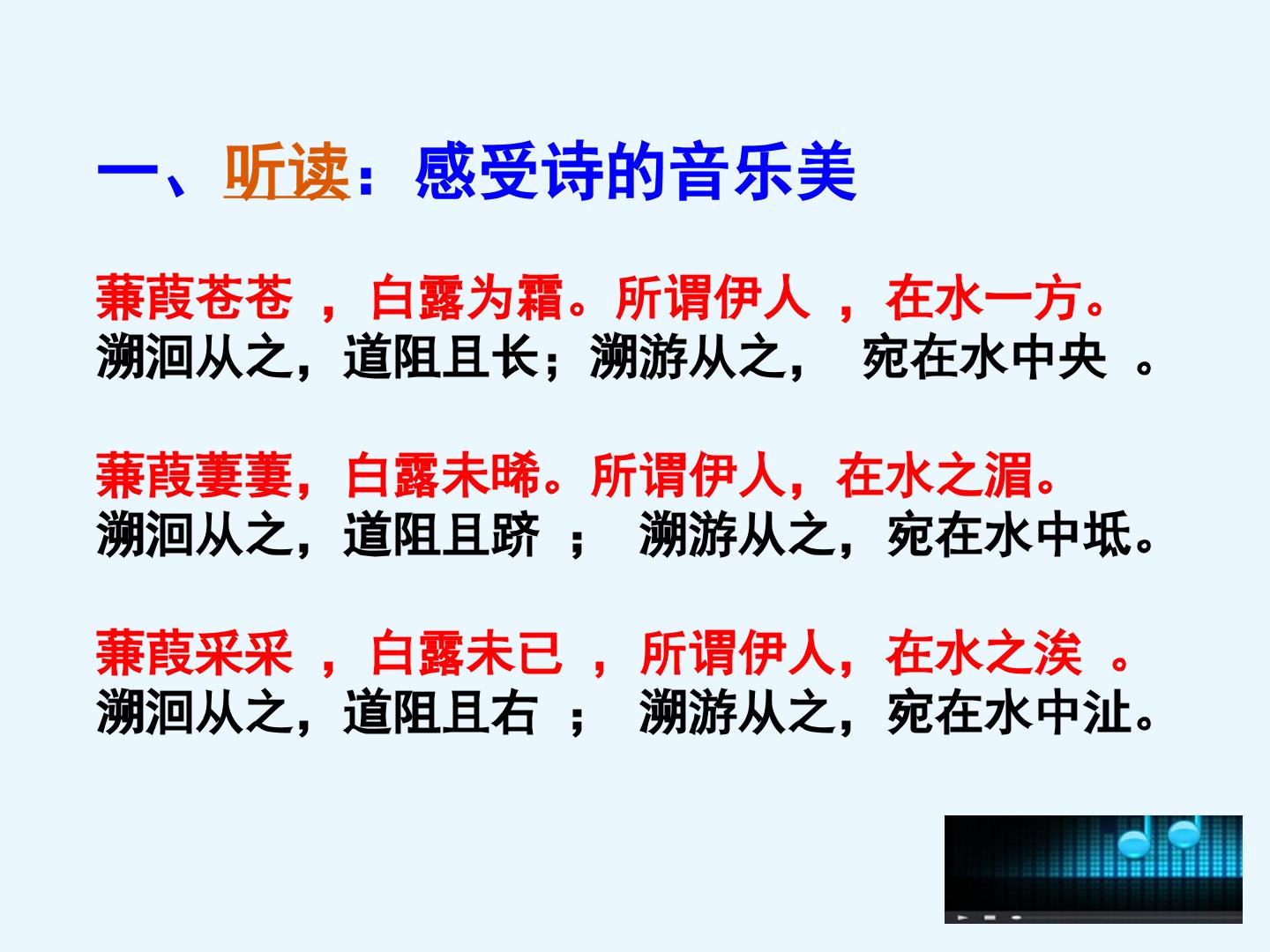 一、听读：感受诗的音乐美

蒹葭苍苍，白露为霜。所谓伊人，在水一方。
溯洄从之，道阻且长；溯游从之，宛在水中央。

蒹葭萋萋，白露未晞。所谓伊人，在水之湄。
溯洄从之，道阻且跻；溯游从之，宛在水中坻。

蒹葭采采，白露未已，所谓伊人，在水之涘。
溯洄从之，道阻且右；溯游从之，宛在水中沚。